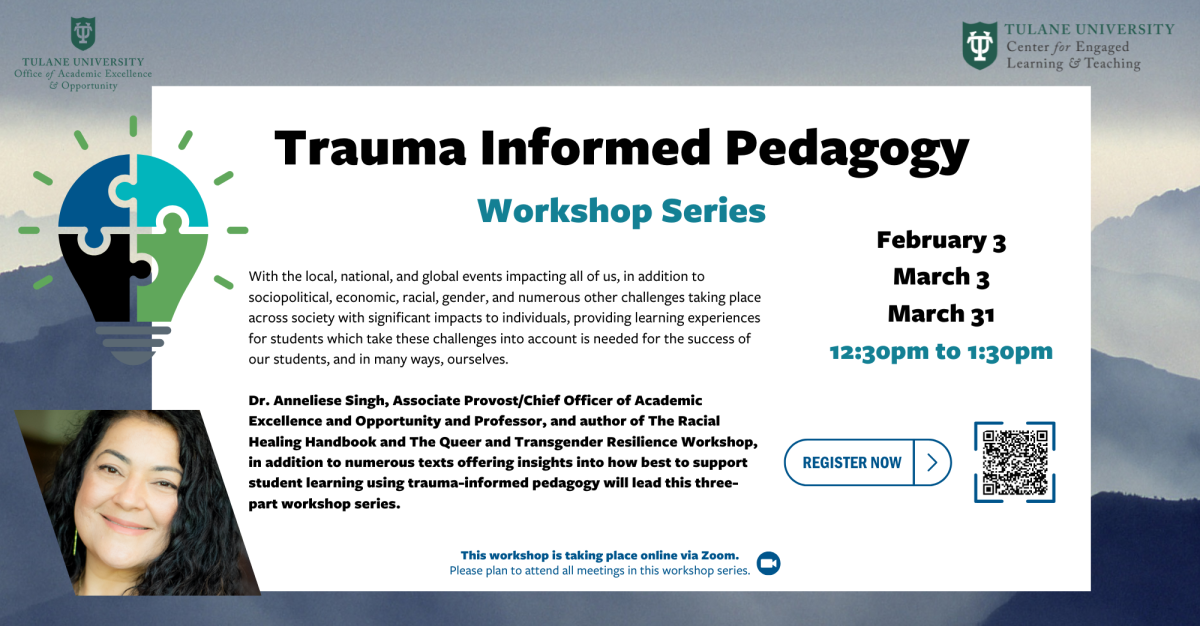 TULANE UNIVERSITY
Office of Academic Excellence & Opportunity

TULANE UNIVERSITY
Center for Engaged Learning & Teaching

Trauma Informed Pedagogy

Workshop Series

With the local, national, and global events impacting all of us, in addition to sociopolitical, economic, racial, gender, and numerous other challenges taking place across society with significant impacts to individuals, providing learning experiences for students which take these challenges into account is needed for the success of our students, and in many ways, ourselves.

Dr. Anneliese Singh, Associate Provost/Chief Officer of Academic Excellence and Opportunity and Professor, and author of The Racial Healing Handbook and The Queer and Transgender Resilience Workshop, in addition to numerous texts offering insights into how best to support student learning using trauma-informed pedagogy will lead this three-part workshop series.

February 3
March 3
March 31
12:30pm to 1:30pm

REGISTER NOW

This workshop is taking place online via Zoom.
Please plan to attend all meetings in this workshop series.